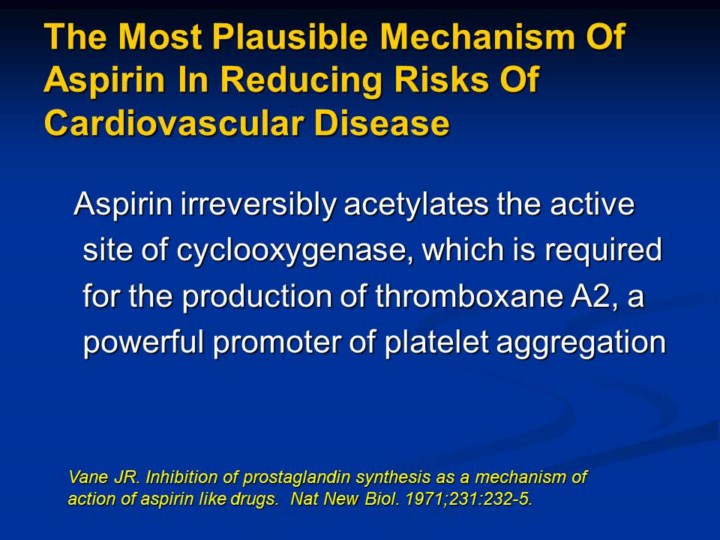 The Most Plausible Mechanism Of Aspirin In Reducing Risks Of Cardiovascular Disease

Aspirin irreversibly acetylates the active site of cyclooxygenase, which is required for the production of thromboxane A2, a powerful promoter of platelet aggregation

Vane JR. Inhibition of prostaglandin synthesis as a mechanism of action of aspirin like drugs. Nat New Biol. 1971;231:232-5.